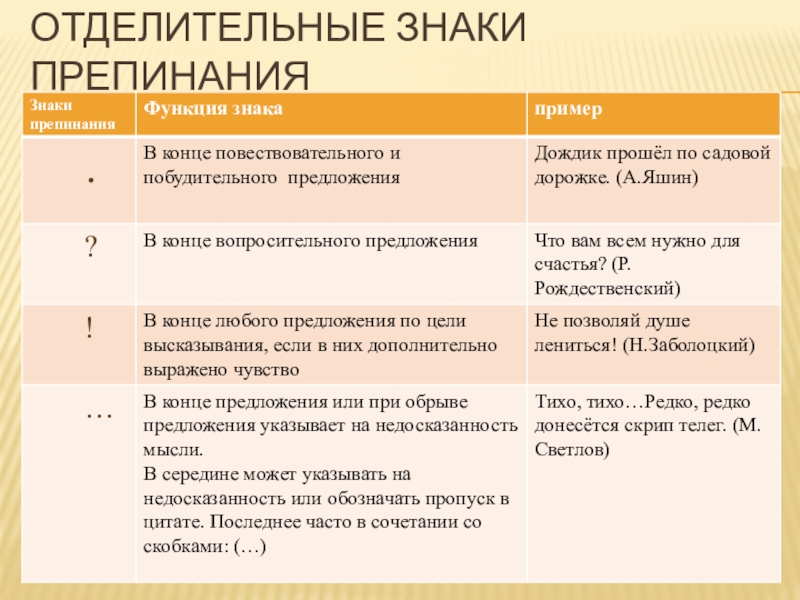 ОТДЕЛИТЕЛЬНЫЕ ЗНАКИ ПРЕПИНАНИЯ

| Знаки препинания | Функция знака | пример |
|---|---|---|
| . | В конце повествовательного и побудительного предложения | Дождик прошёл по садовой дорожке. (А.Яшин) |
| ? | В конце вопросительного предложения | Что вам всем нужно для счастья? (Р. Рождественский) |
| ! | В конце любого предложения по цели высказывания, если в них дополнительно выражено чувство | Не позволяй душе лениться! (Н.Заболоцкий) |
| … | В конце предложения или при обрыве предложения указывает на недосказанность мысли. В середине может указывать на недосказанность или обозначать пропуск в цитате. Последнее часто в сочетании со скобками: (…) | Тихо, тихо…Редко, редко донесётся скрип телег. (М. Светлов) |